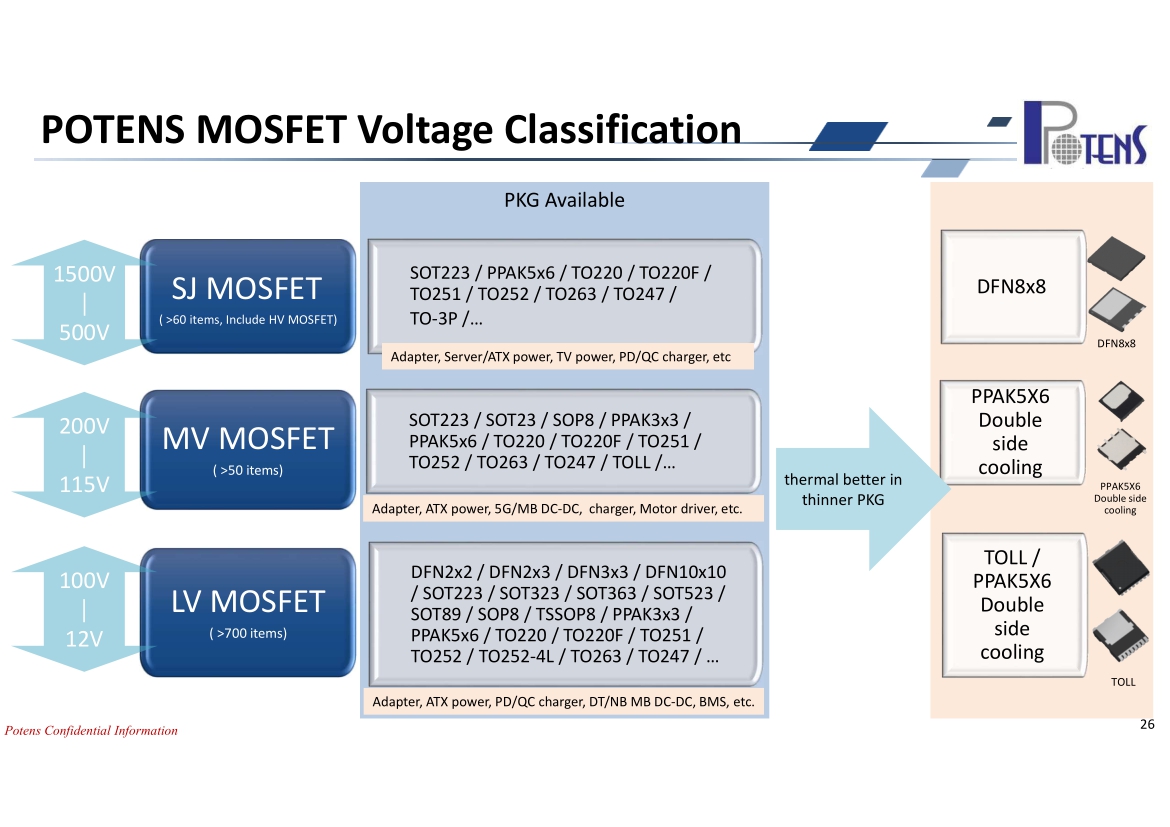 POTENS MOSFET Voltage Classification

POTENS

PKG Available

1500V
|
500V

SJ MOSFET
( >60 items, Include HV MOSFET)

SOT223 / PPAK5x6 / TO220 / TO220F / TO251 / TO252 / TO263 / TO247 / TO-3P /…

Adapter, Server/ATX power, TV power, PD/QC charger, etc

200V
|
115V

MV MOSFET
( >50 items)

SOT223 / SOT23 / SOP8 / PPAK3x3 / PPAK5x6 / TO220 / TO220F / TO251 / TO252 / TO263 / TO247 / TOLL /…

Adapter, ATX power, 5G/MB DC-DC, charger, Motor driver, etc.

100V
|
12V

LV MOSFET
( >700 items)

DFN2x2 / DFN2x3 / DFN3x3 / DFN10x10 / SOT223 / SOT323 / SOT363 / SOT523 / SOT89 / SOP8 / TSSOP8 / PPAK3x3 / PPAK5x6 / TO220 / TO220F / TO251 / TO252 / TO252-4L / TO263 / TO247 / …

Adapter, ATX power, PD/QC charger, DT/NB MB DC-DC, BMS, etc.

thermal better in thinner PKG

DFN8x8

DFN8x8

PPAK5X6 Double side cooling

PPAK5X6 Double side cooling

TOLL / PPAK5X6 Double side cooling

TOLL

Potens Confidential Information

26